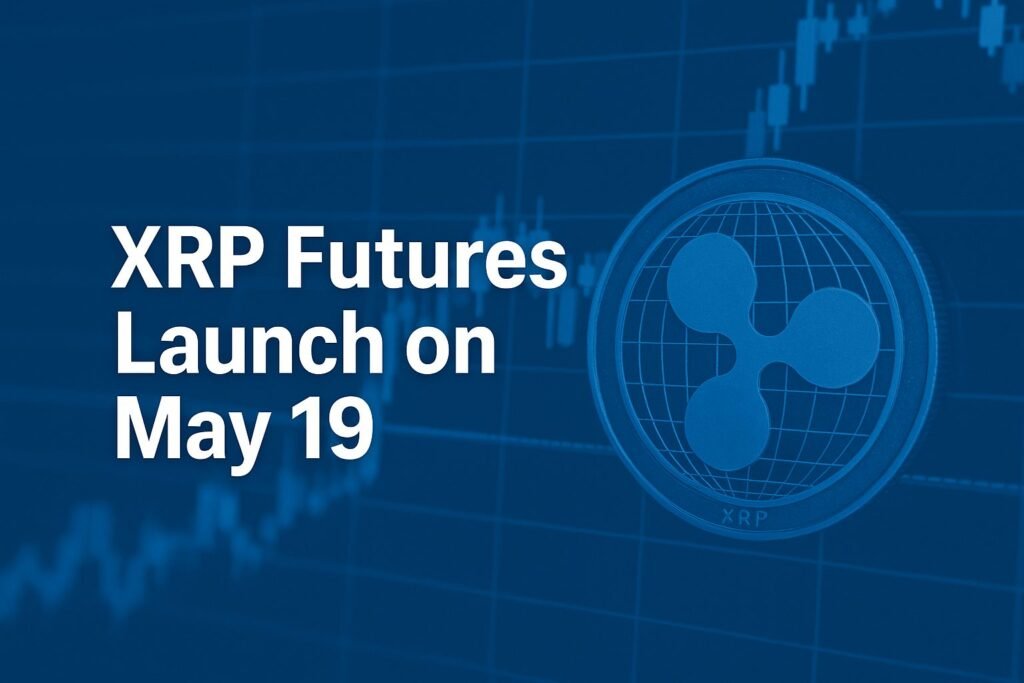 XRP Futures Launch on May 19

XRP